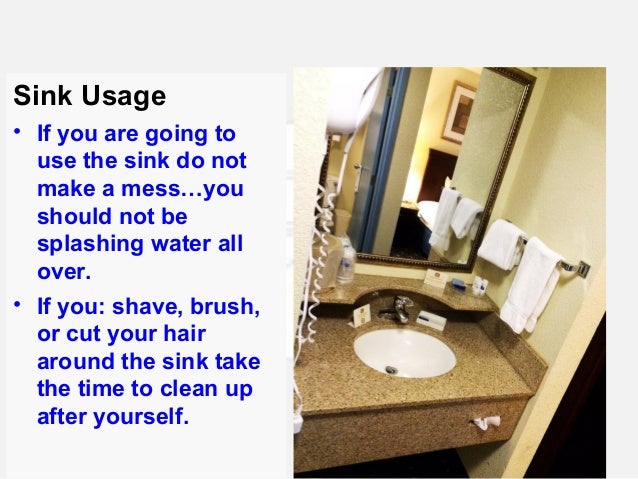 Sink Usage

• If you are going to use the sink do not make a mess…you should not be splashing water all over.

• If you: shave, brush, or cut your hair around the sink take the time to clean up after yourself.